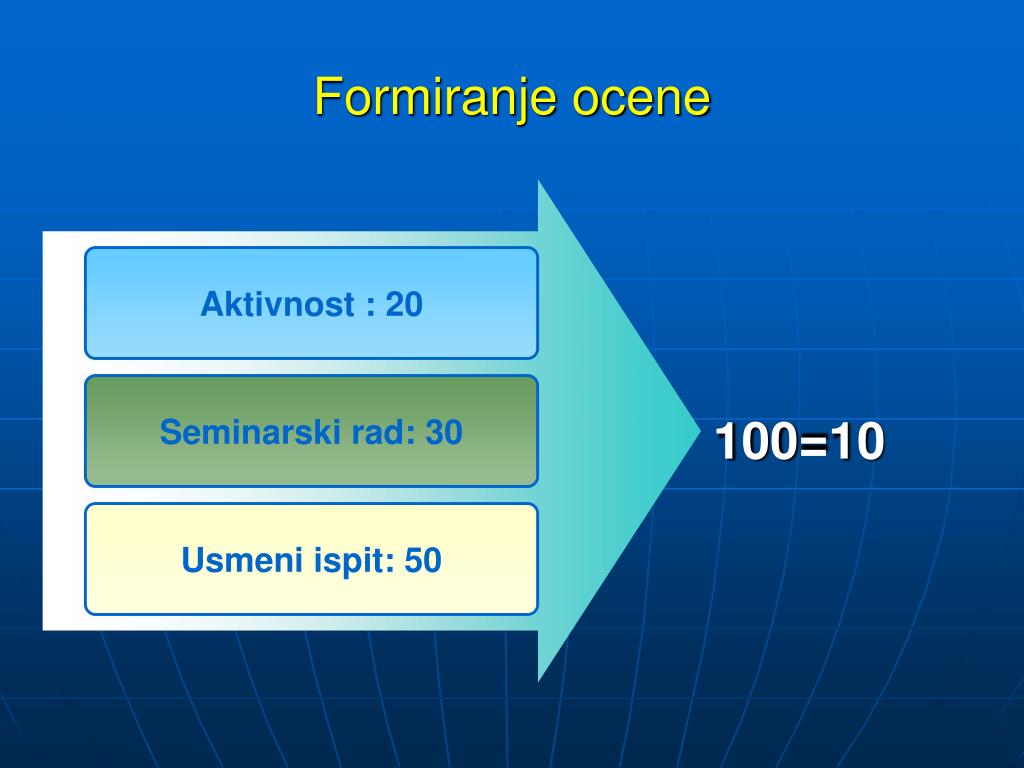 Formiranje ocene

Aktivnost : 20

Seminarski rad: 30

Usmeni ispit: 50

100=10